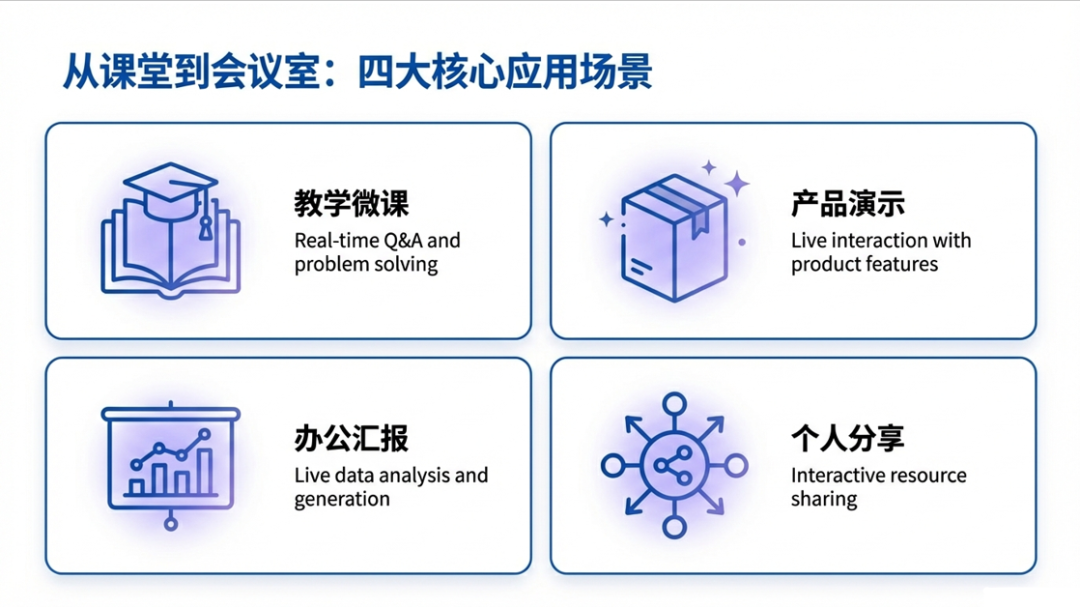 从课堂到会议室：四大核心应用场景

教学微课
Real-time Q&A and problem solving

产品演示
Live interaction with product features

办公汇报
Live data analysis and generation

个人分享
Interactive resource sharing